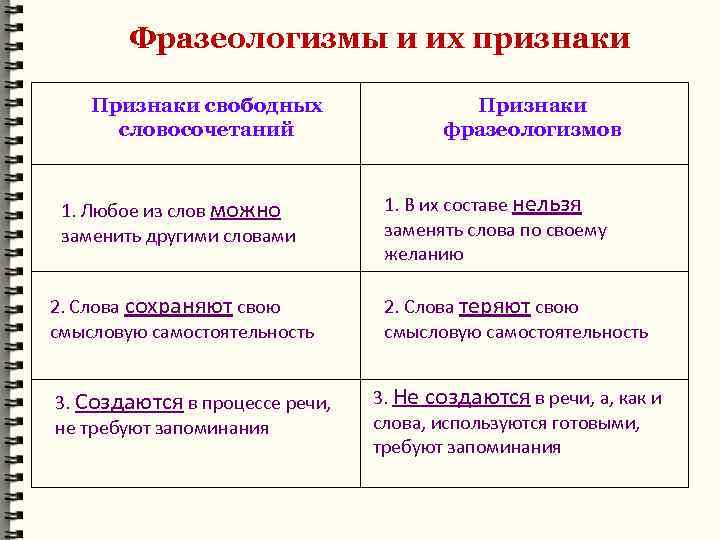 Фразеологизмы и их признаки

| Признаки свободных словосочетаний | Признаки фразеологизмов |
|---|---|
| 1. Любое из слов можно заменить другими словами | 1. В их составе нельзя заменять слова по своему желанию |
| 2. Слова сохраняют свою смысловую самостоятельность | 2. Слова теряют свою смысловую самостоятельность |
| 3. Создаются в процессе речи, не требуют запоминания | 3. Не создаются в речи, а, как и слова, используются готовыми, требуют запоминания |